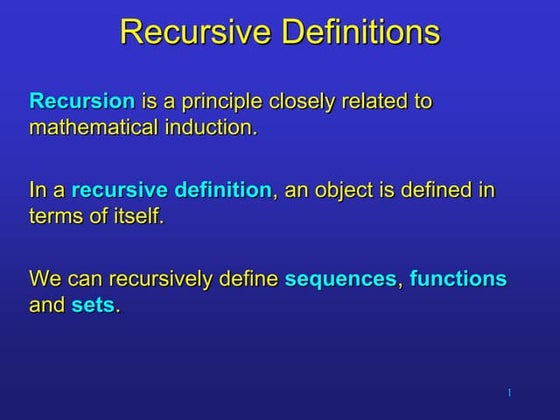 Recursive Definitions

Recursion is a principle closely related to mathematical induction.

In a recursive definition, an object is defined in terms of itself.

We can recursively define sequences, functions and sets.

1